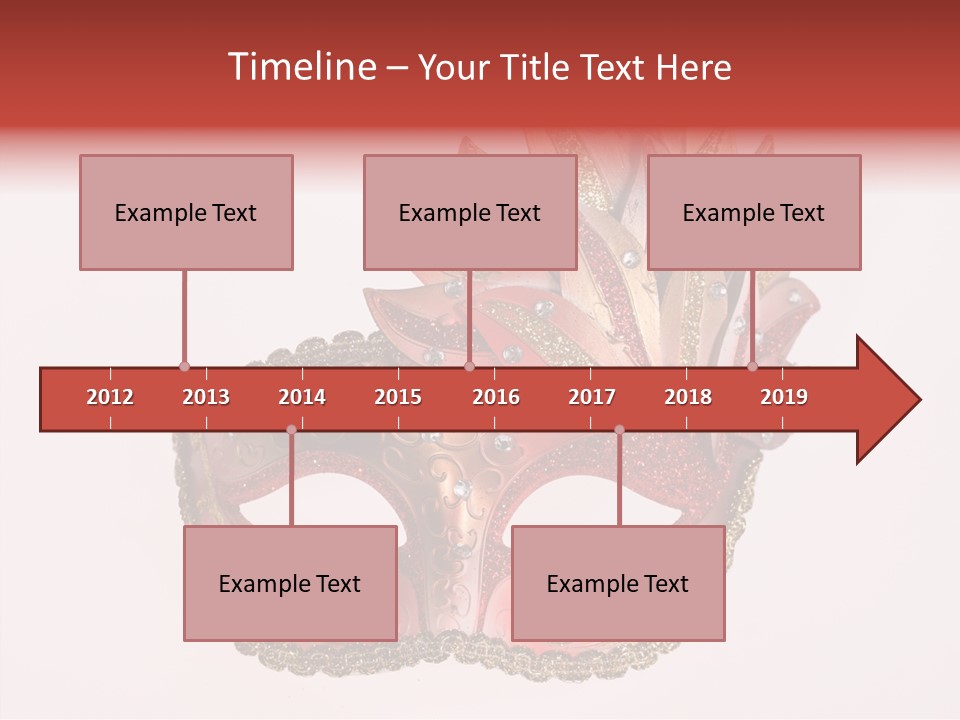 Timeline – Your Title Text Here

Example Text

Example Text

Example Text

2012 2013 2014 2015 2016 2017 2018 2019

Example Text

Example Text